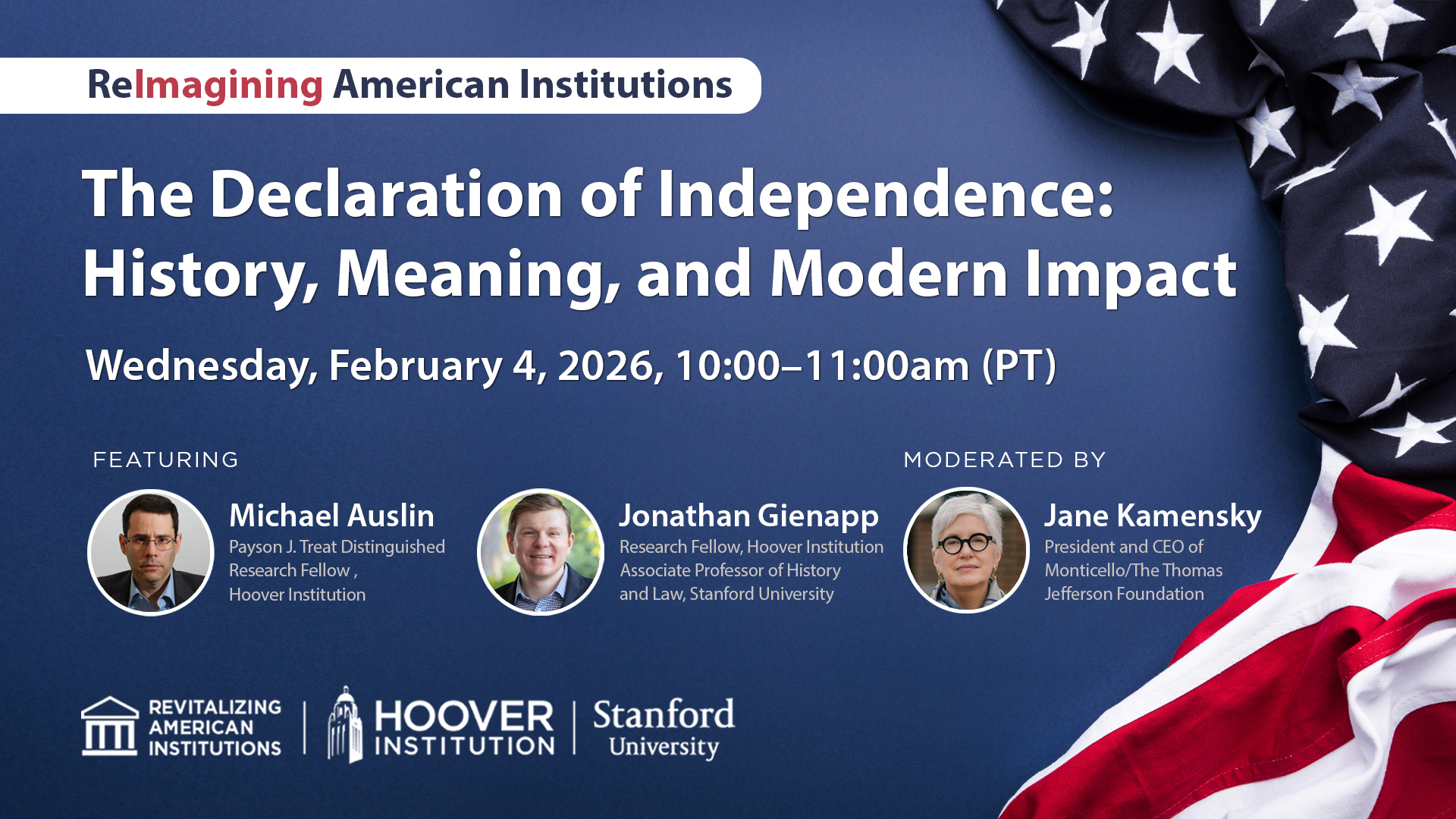 ReImagining American Institutions

The Declaration of Independence: History, Meaning, and Modern Impact

Wednesday, February 4, 2026, 10:00–11:00am (PT)

FEATURING

Michael Auslin
Payson J. Treat Distinguished Research Fellow , Hoover Institution

Jonathan Gienapp
Research Fellow, Hoover Institution
Associate Professor of History and Law, Stanford University

MODERATED BY

Jane Kamensky
President and CEO of Monticello/The Thomas Jefferson Foundation

REVITALIZING AMERICAN INSTITUTIONS

HOOVER INSTITUTION

Stanford University